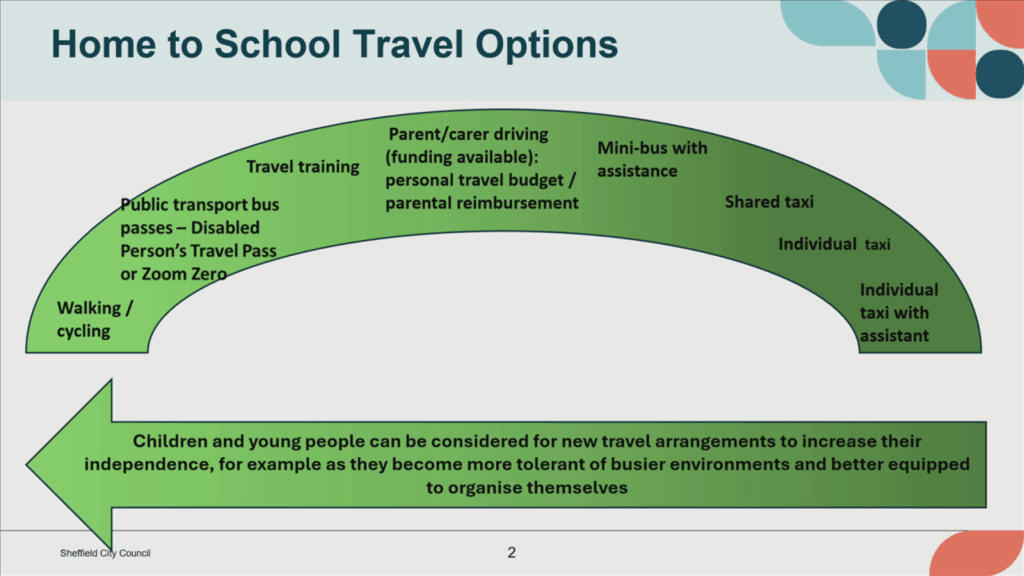 Home to School Travel Options

Walking / cycling

Public transport bus passes – Disabled Person's Travel Pass or Zoom Zero

Travel training

Parent/carer driving (funding available): personal travel budget / parental reimbursement

Mini-bus with assistance

Shared taxi

Individual taxi

Individual taxi with assistant

Children and young people can be considered for new travel arrangements to increase their independence, for example as they become more tolerant of busier environments and better equipped to organise themselves

Sheffield City Council

2